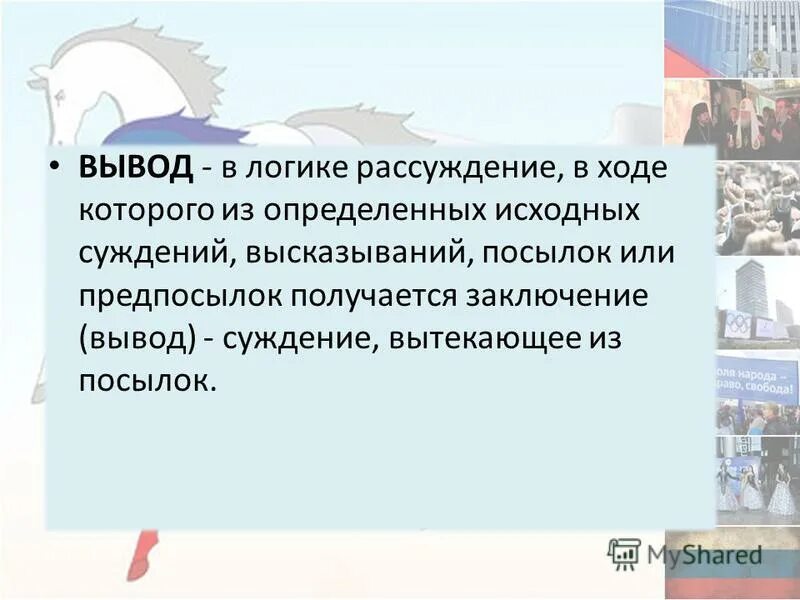 • **ВЫВОД** - в логике рассуждение, в ходе которого из определенных исходных суждений, высказываний, посылок или предпосылок получается заключение (вывод) - суждение, вытекающее из посылок.

оля народа – раво, свобода!

MyShared